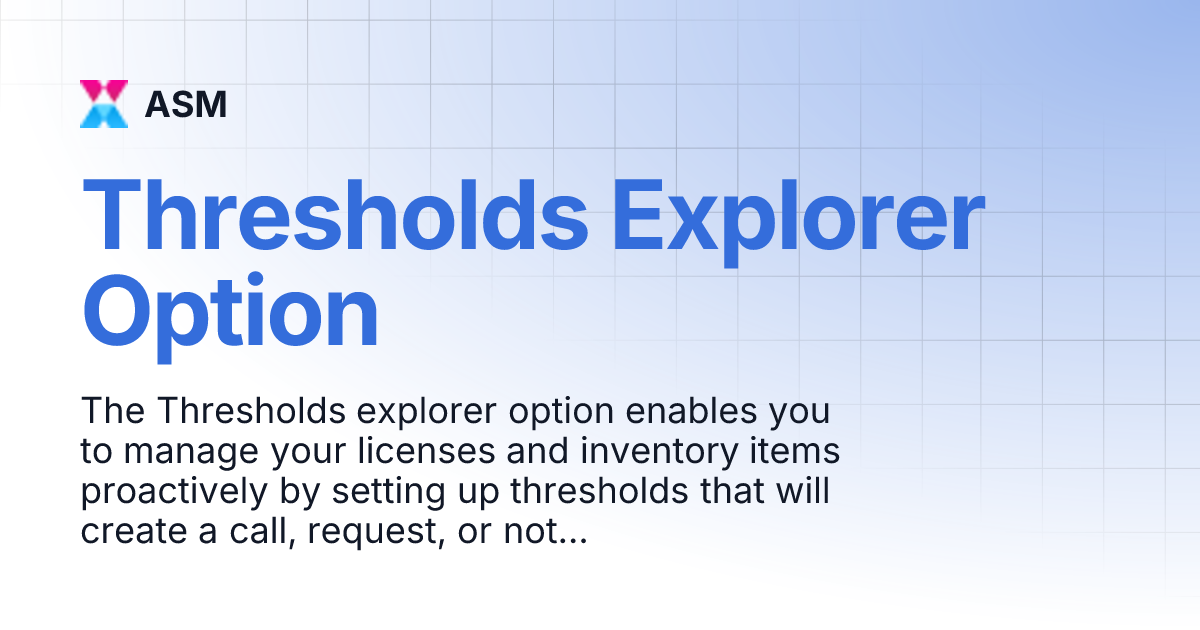 ASM

Thresholds Explorer Option

The Thresholds explorer option enables you to manage your licenses and inventory items proactively by setting up thresholds that will create a call, request, or not...